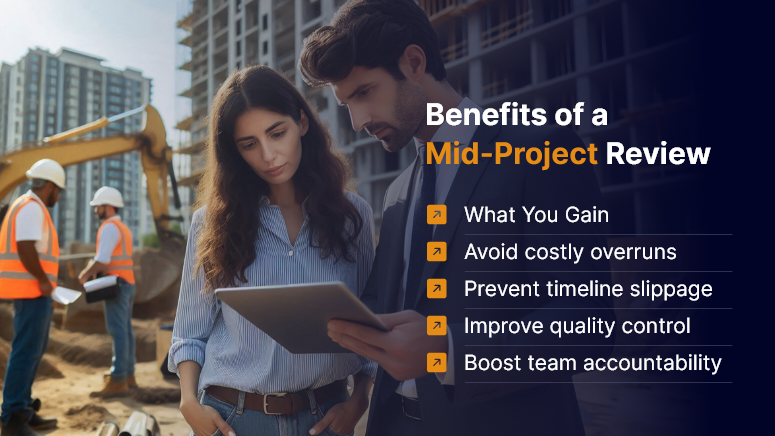 Benefits of a Mid-Project Review

What You Gain
Avoid costly overruns
Prevent timeline slippage
Improve quality control
Boost team accountability